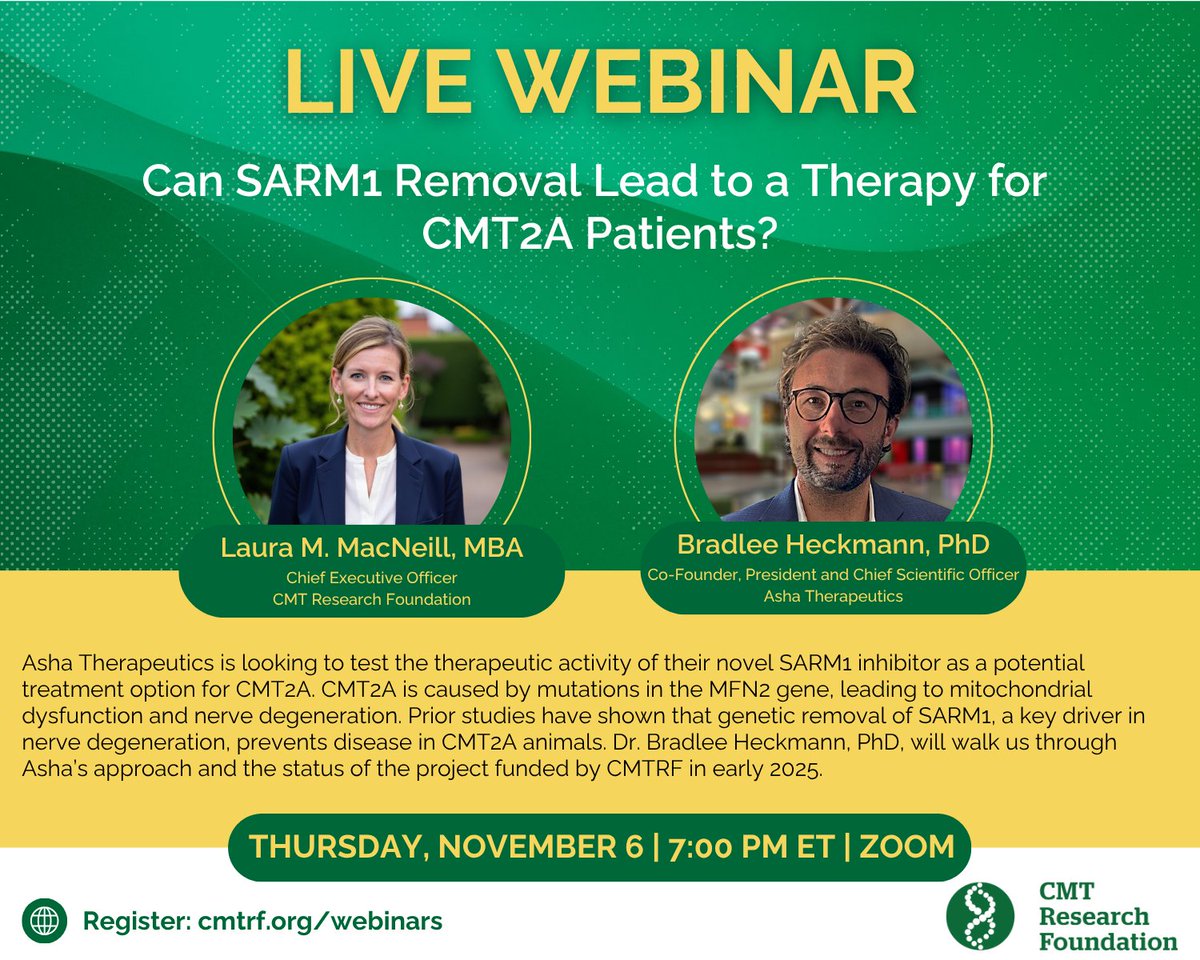 LIVE WEBINAR

Can SARM1 Removal Lead to a Therapy for CMT2A Patients?

Laura M. MacNeill, MBA
Chief Executive Officer
CMT Research Foundation

Bradlee Heckmann, PhD
Co-Founder, President and Chief Scientific Officer
Asha Therapeutics

Asha Therapeutics is looking to test the therapeutic activity of their novel SARM1 inhibitor as a potential treatment option for CMT2A. CMT2A is caused by mutations in the MFN2 gene, leading to mitochondrial dysfunction and nerve degeneration. Prior studies have shown that genetic removal of SARM1, a key driver in nerve degeneration, prevents disease in CMT2A animals. Dr. Bradlee Heckmann, PhD, will walk us through Asha's approach and the status of the project funded by CMTRF in early 2025.

THURSDAY, NOVEMBER 6 | 7:00 PM ET | ZOOM

Register: cmtrf.org/webinars

CMT Research Foundation